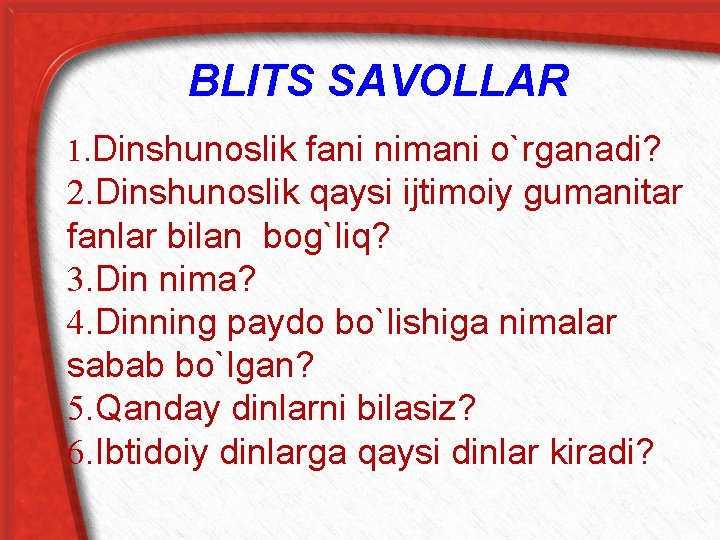 BLITS SAVOLLAR

1.Dinshunoslik fani nimani o`rganadi?
2.Dinshunoslik qaysi ijtimoiy gumanitar fanlar bilan bog`liq?
3.Din nima?
4.Dinning paydo bo`lishiga nimalar sabab bo`lgan?
5.Qanday dinlarni bilasiz?
6.Ibtidoiy dinlarga qaysi dinlar kiradi?